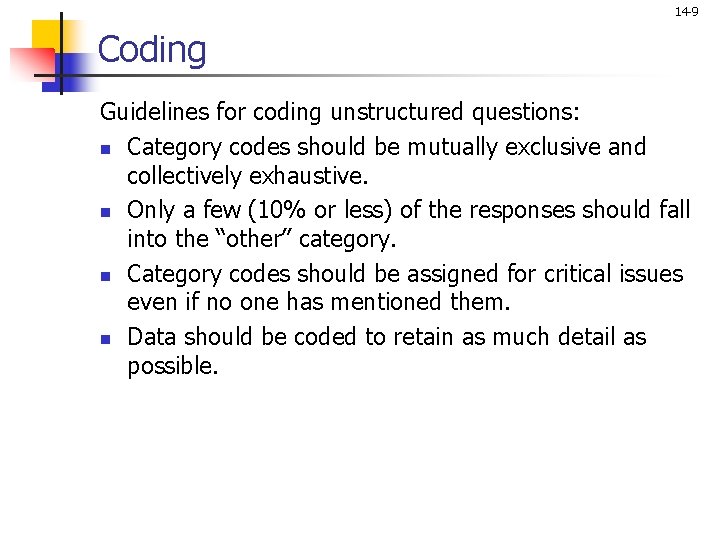 14-9

Coding

Guidelines for coding unstructured questions:

- Category codes should be mutually exclusive and collectively exhaustive.
- Only a few (10% or less) of the responses should fall into the “other” category.
- Category codes should be assigned for critical issues even if no one has mentioned them.
- Data should be coded to retain as much detail as possible.